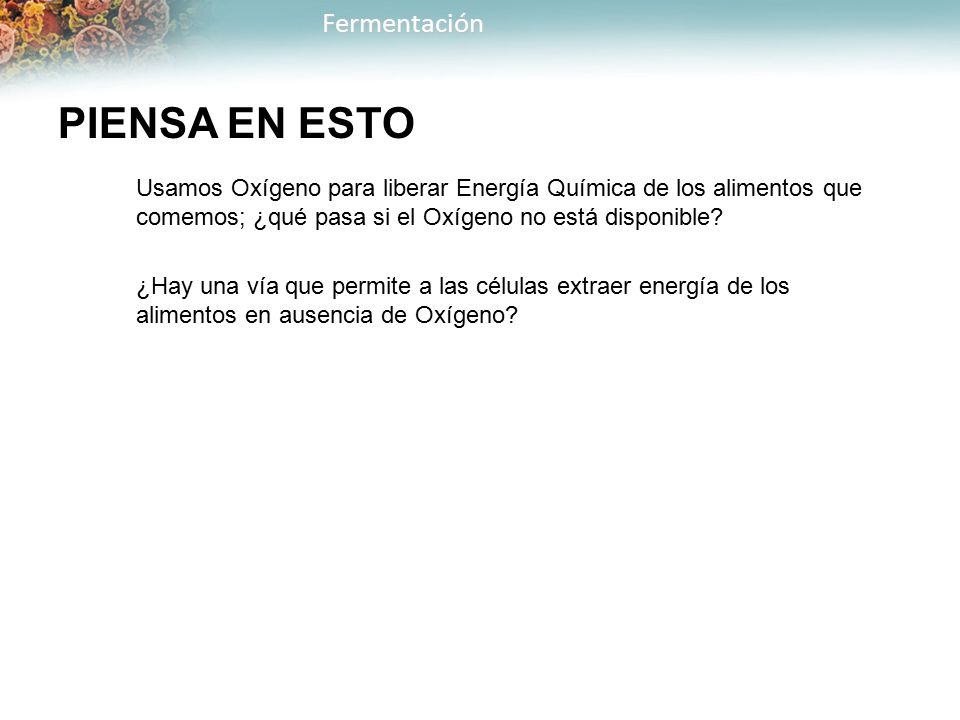 Fermentación

PIENSA EN ESTO

Usamos Oxígeno para liberar Energía Química de los alimentos que comemos; ¿qué pasa si el Oxígeno no está disponible?

¿Hay una vía que permite a las células extraer energía de los alimentos en ausencia de Oxígeno?